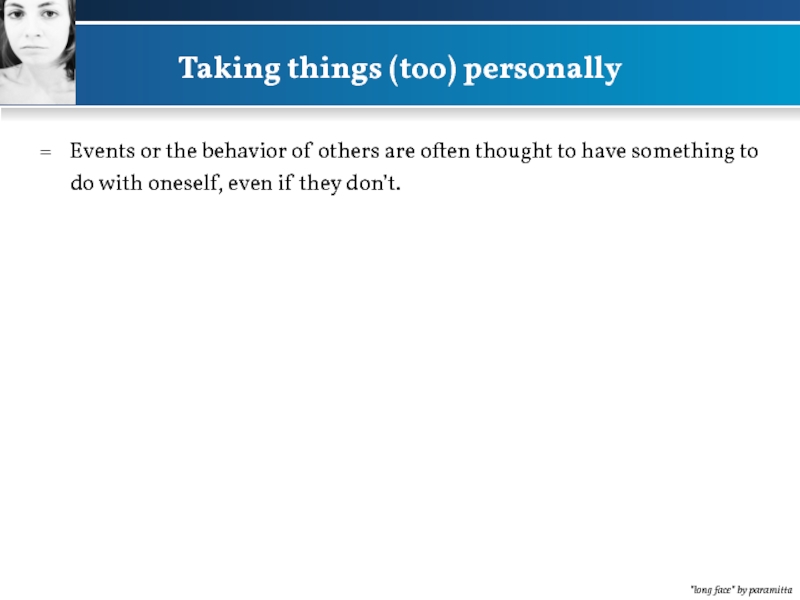 Taking things (too) personally

= Events or the behavior of others are often thought to have something to do with oneself, even if they don't.

"long face" by paramitta